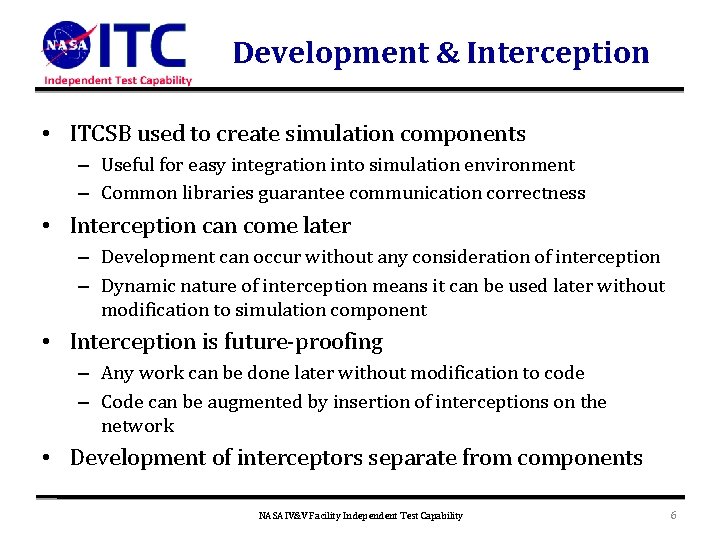 NASA ITC
Independent Test Capability

Development & Interception

• ITCSB used to create simulation components
– Useful for easy integration into simulation environment
– Common libraries guarantee communication correctness
• Interception can come later
– Development can occur without any consideration of interception
– Dynamic nature of interception means it can be used later without modification to simulation component
• Interception is future-proofing
– Any work can be done later without modification to code
– Code can be augmented by insertion of interceptions on the network
• Development of interceptors separate from components

NASA IV&V Facility Independent Test Capability

6